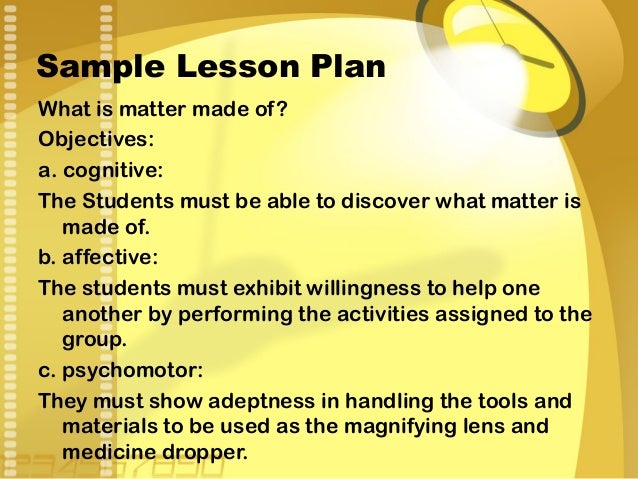 Sample Lesson Plan

What is matter made of?

Objectives:

a. cognitive:

The Students must be able to discover what matter is made of.

b. affective:

The students must exhibit willingness to help one another by performing the activities assigned to the group.

c. psychomotor:

They must show adeptness in handling the tools and materials to be used as the magnifying lens and medicine dropper.